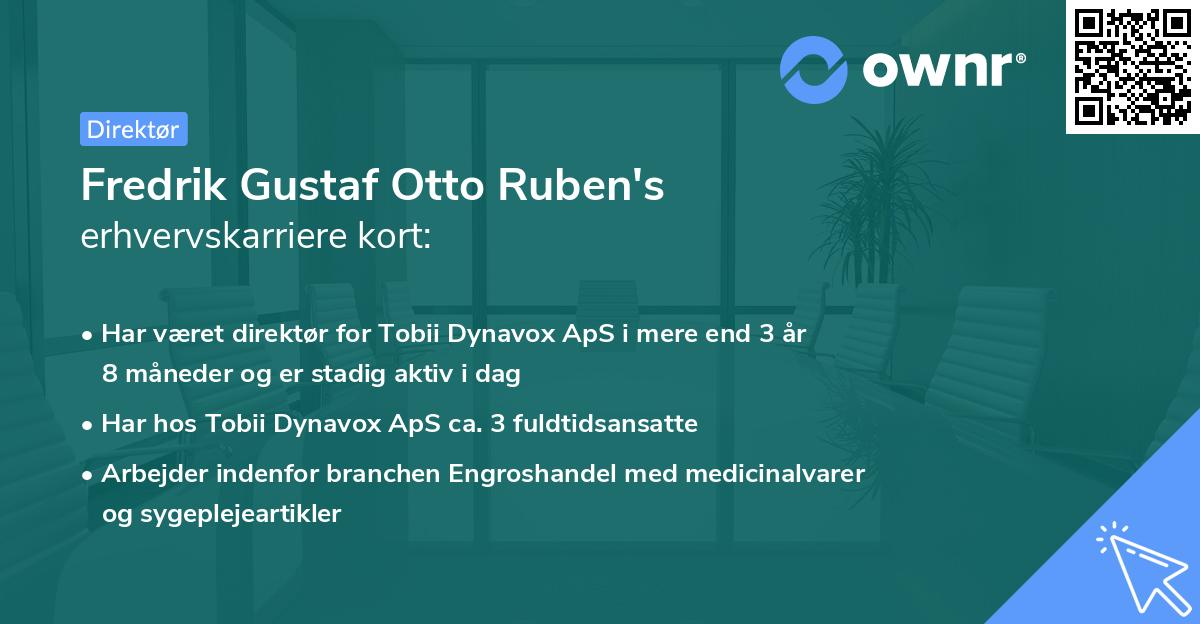 ownr®

Direktør

Fredrik Gustaf Otto Ruben's
erhvervskarriere kort:

• Har været direktør for Tobii Dynavox ApS i mere end 3 år 8 måneder og er stadig aktiv i dag

• Har hos Tobii Dynavox ApS ca. 3 fuldtidsansatte

• Arbejder indenfor branchen Engroshandel med medicinalvarer og sygeplejeartikler